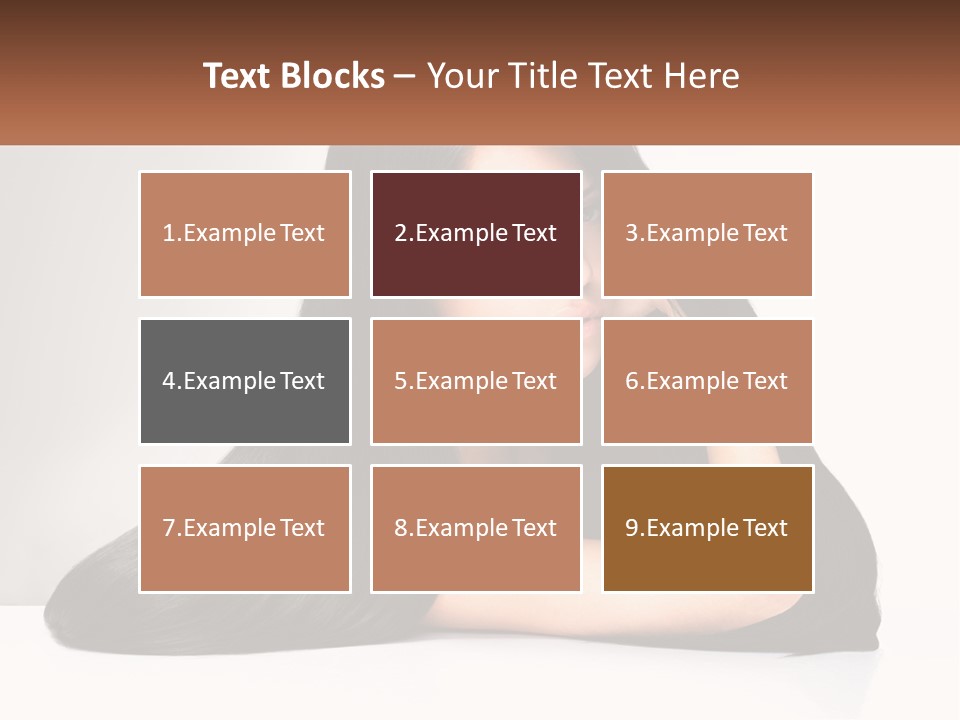 Text Blocks – Your Title Text Here

1.Example Text

2.Example Text

3.Example Text

4.Example Text

5.Example Text

6.Example Text

7.Example Text

8.Example Text

9.Example Text